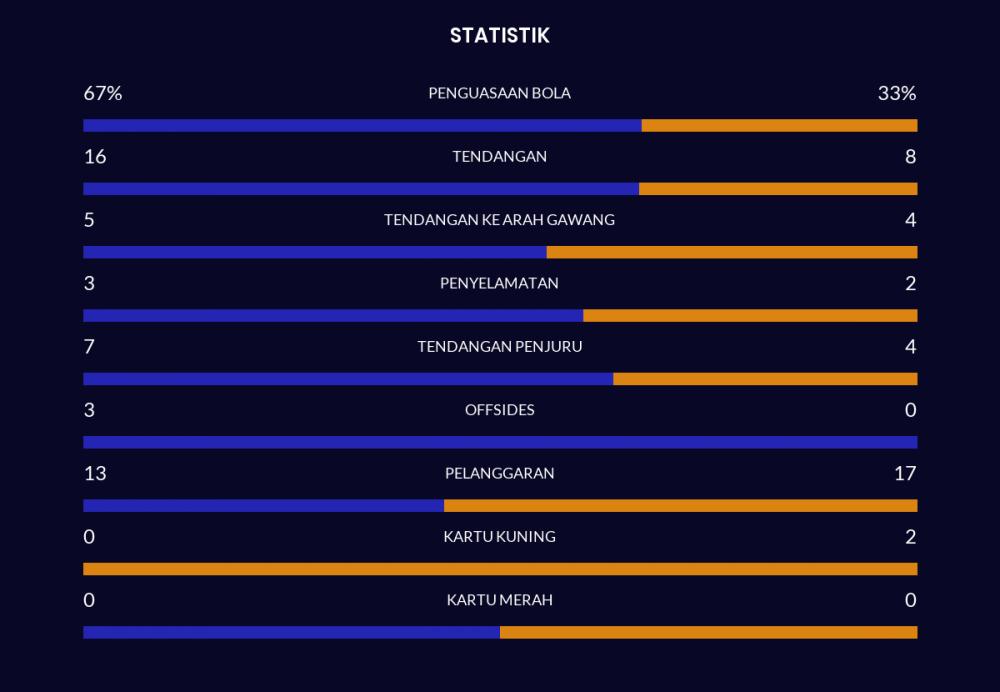 STATISTIK

67% PENGUASAAN BOLA 33%

16 TENDANGAN 8

5 TENDANGAN KE ARAH GAWANG 4

3 PENYELAMATAN 2

7 TENDANGAN PENJURU 4

3 OFFSIDES 0

13 PELANGGARAN 17

0 KARTU KUNING 2

0 KARTU MERAH 0